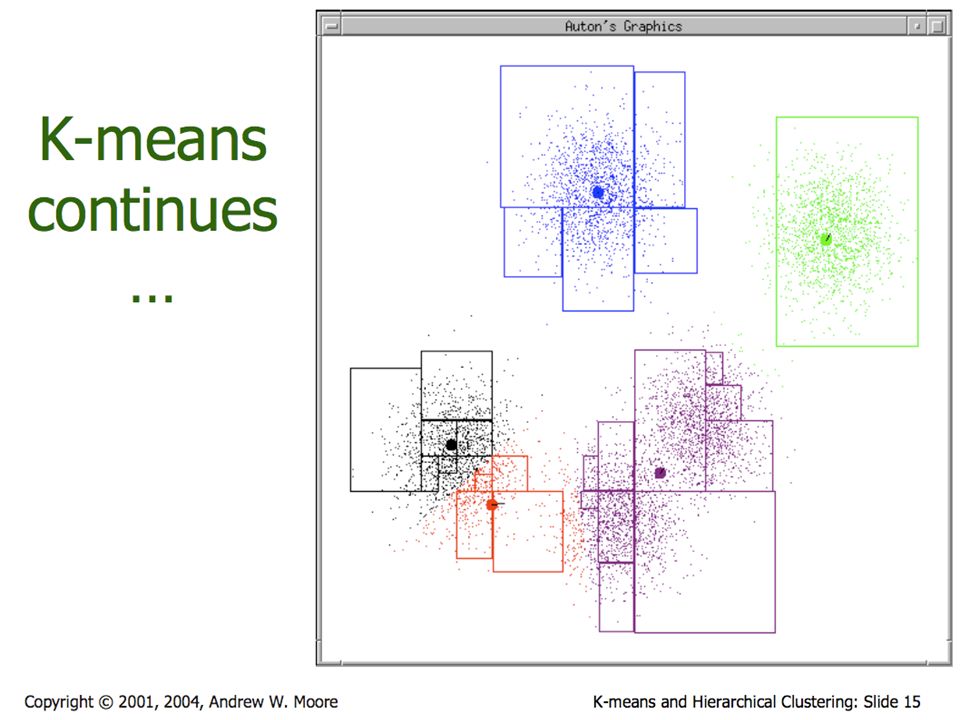 K-means continues …

Auton's Graphics

Copyright © 2001, 2004, Andrew W. Moore

K-means and Hierarchical Clustering: Slide 15